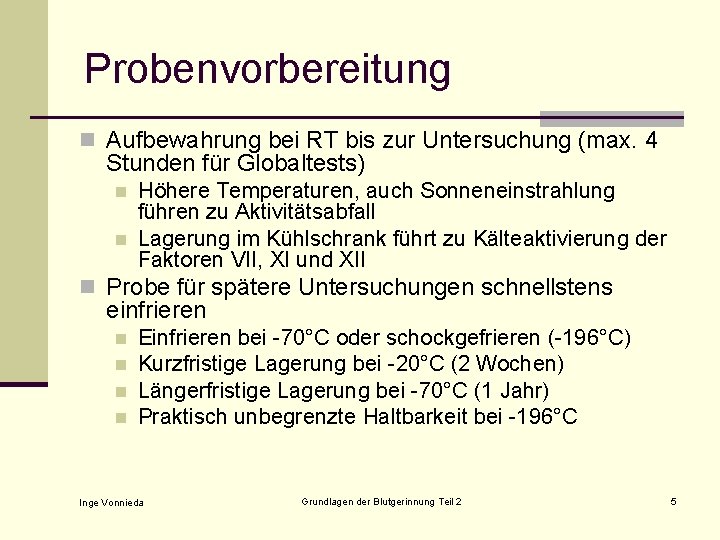 Probenvorbereitung

Aufbewahrung bei RT bis zur Untersuchung (max. 4 Stunden für Globaltests)

Höhere Temperaturen, auch Sonneneinstrahlung führen zu Aktivitätsabfall

Lagerung im Kühlschrank führt zu Kälteaktivierung der Faktoren VII, XI und XII

Probe für spätere Untersuchungen schnellstens einfrieren

Einfrieren bei -70°C oder schockgefrieren (-196°C)

Kurzfristige Lagerung bei -20°C (2 Wochen)

Längerfristige Lagerung bei -70°C (1 Jahr)

Praktisch unbegrenzte Haltbarkeit bei -196°C

Inge Vonnieda

Grundlagen der Blutgerinnung Teil 2

5